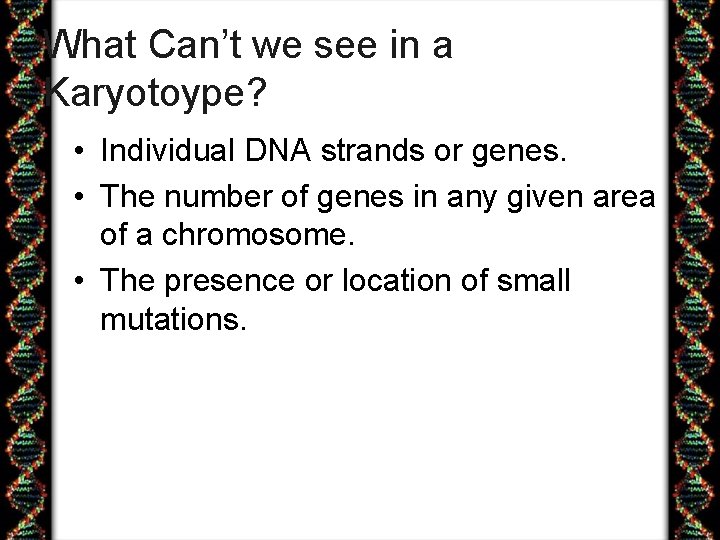 What Can’t we see in a Karyotoype?

• Individual DNA strands or genes.
• The number of genes in any given area of a chromosome.
• The presence or location of small mutations.